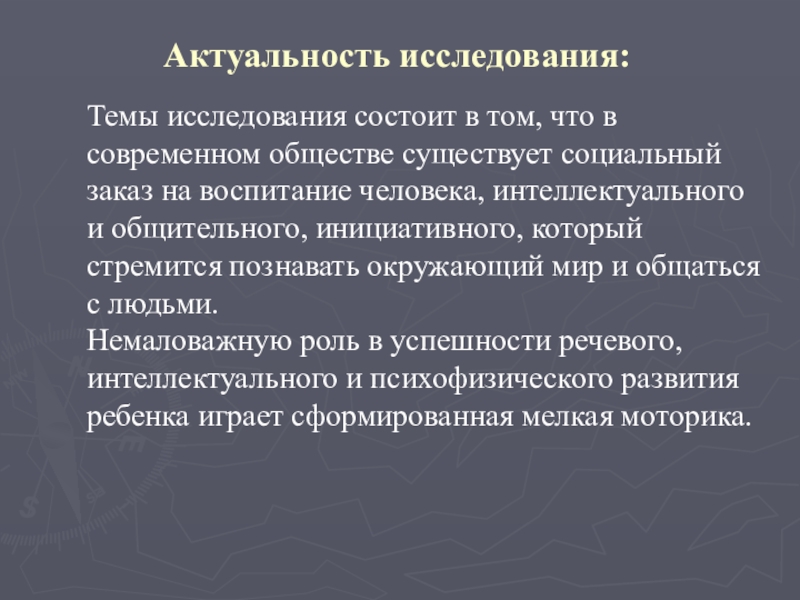 Актуальность исследования:

Темы исследования состоит в том, что в современном обществе существует социальный заказ на воспитание человека, интеллектуального и общительного, инициативного, который стремится познавать окружающий мир и общаться с людьми.
Немаловажную роль в успешности речевого, интеллектуального и психофизического развития ребенка играет сформированная мелкая моторика.